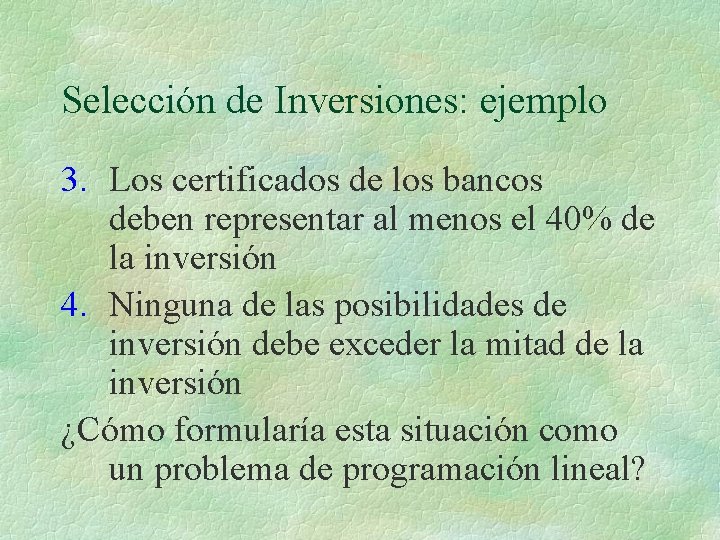 Selección de Inversiones: ejemplo

3. Los certificados de los bancos deben representar al menos el 40% de la inversión

4. Ninguna de las posibilidades de inversión debe exceder la mitad de la inversión

¿Cómo formularía esta situación como un problema de programación lineal?